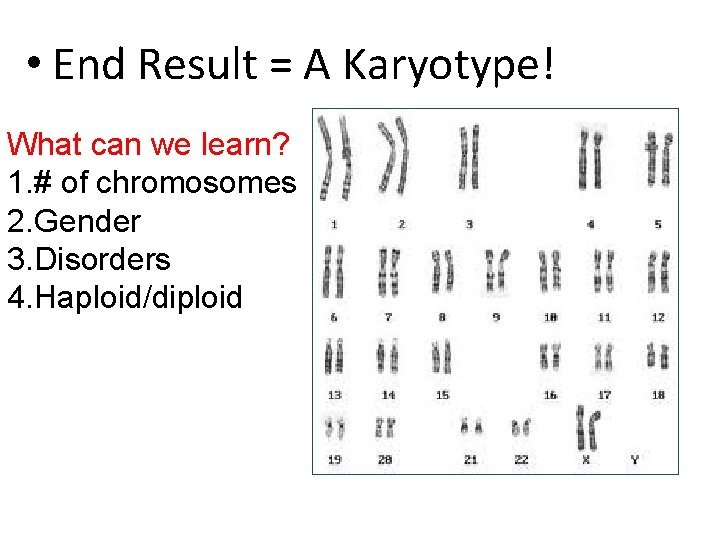 • End Result = A Karyotype!

What can we learn?
1.# of chromosomes
2.Gender
3.Disorders
4.Haploid/diploid

1 2 3 4 5
6 7 8 9 10 11 12
13 14 15 16 17 18
19 20 21 22 X Y